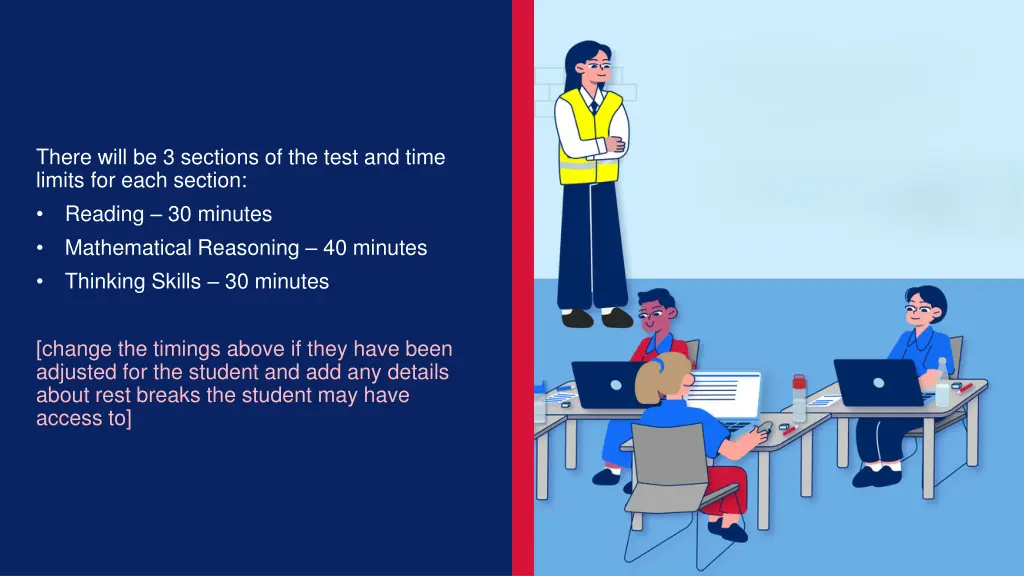 There will be 3 sections of the test and time limits for each section:

• Reading – 30 minutes
• Mathematical Reasoning – 40 minutes
• Thinking Skills – 30 minutes

[change the timings above if they have been adjusted for the student and add any details about rest breaks the student may have access to]